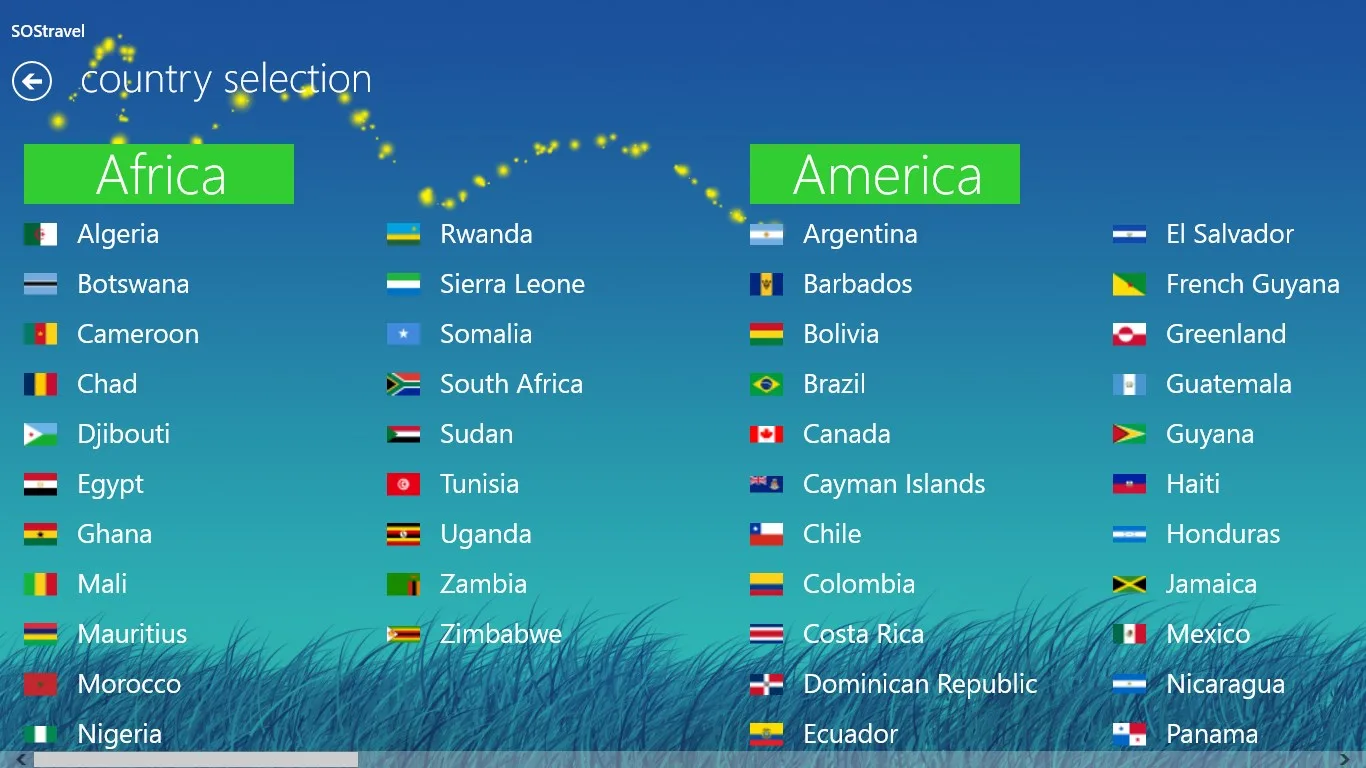 SOStravel

country selection

Africa

Algeria
Botswana
Cameroon
Chad
Djibouti
Egypt
Ghana
Mali
Mauritius
Morocco
Nigeria

Rwanda
Sierra Leone
Somalia
South Africa
Sudan
Tunisia
Uganda
Zambia
Zimbabwe

America

Argentina
Barbados
Bolivia
Brazil
Canada
Cayman Islands
Chile
Colombia
Costa Rica
Dominican Republic
Ecuador

El Salvador
French Guyana
Greenland
Guatemala
Guyana
Haiti
Honduras
Jamaica
Mexico
Nicaragua
Panama